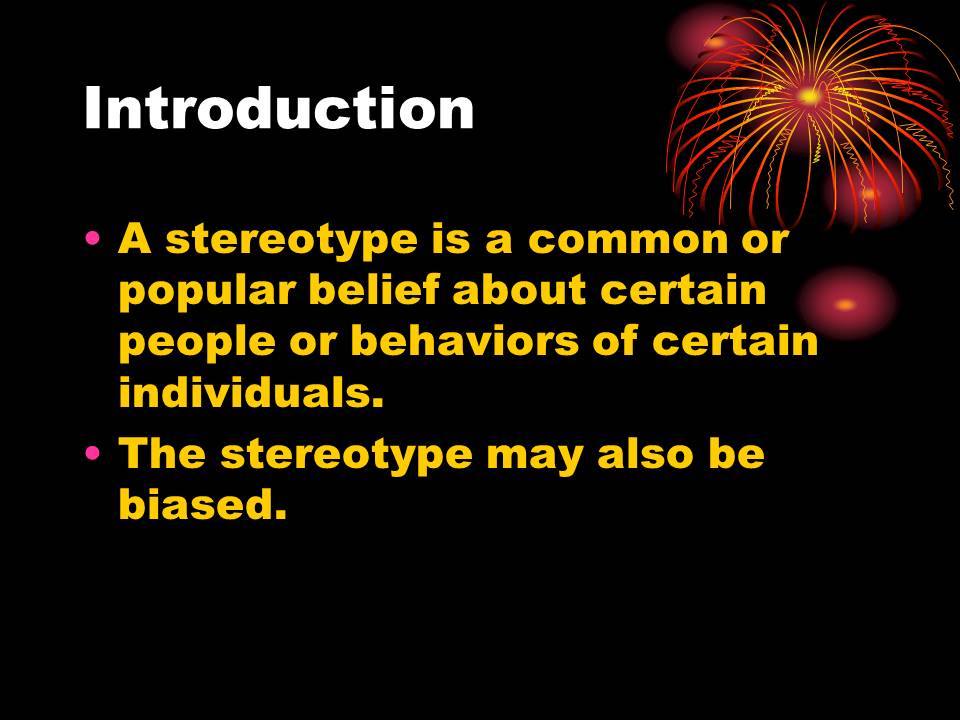 Introduction

• A stereotype is a common or popular belief about certain people or behaviors of certain individuals.

• The stereotype may also be biased.